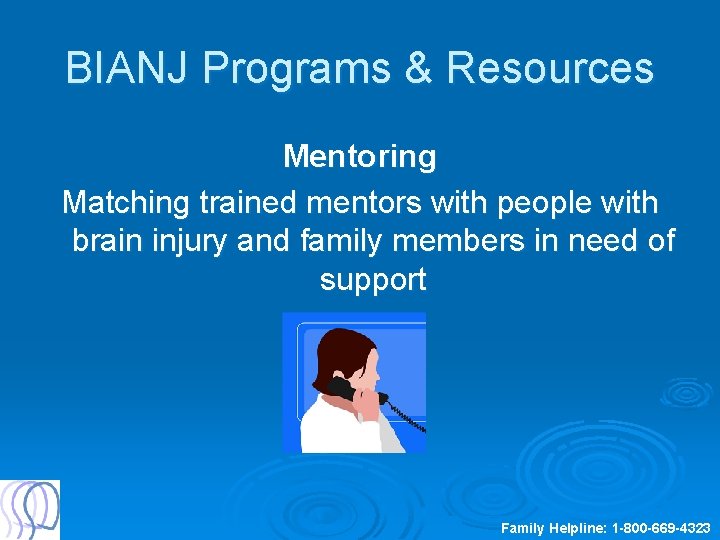 BIANJ Programs & Resources

Mentoring

Matching trained mentors with people with brain injury and family members in need of support

Family Helpline: 1-800-669-4323